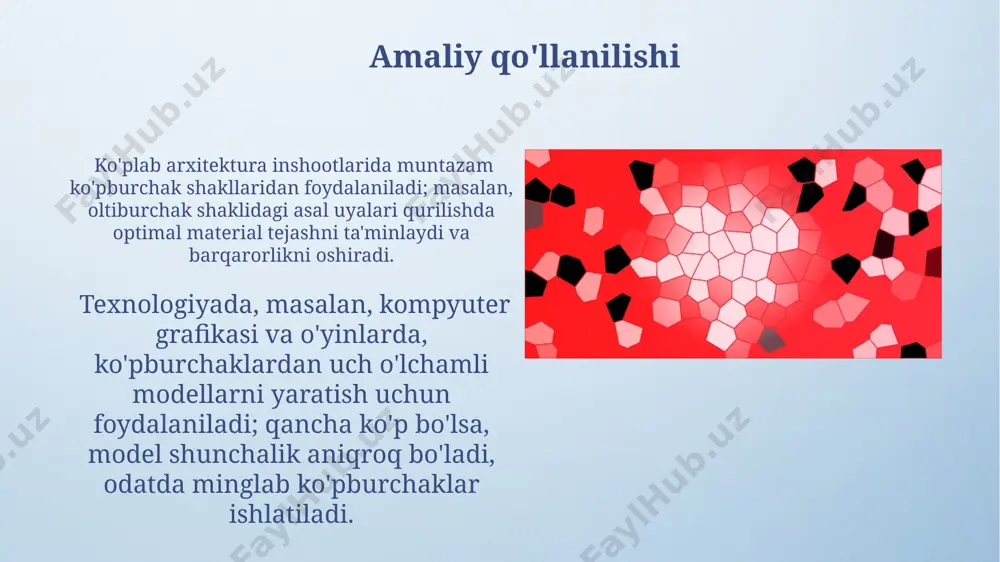 Amaliy qo'llanilishi

Ko'plab arxitektura inshootlarida muntazam ko'pburchak shakllaridan foydalaniladi; masalan, oltiburchak shaklidagi asal uyalari qurilishda optimal material tejashni ta'minlaydi va barqarorlikni oshiradi.

Texnologiyada, masalan, kompyuter grafikasi va o'yinlarda, ko'pburchaklardan uch o'lchamli modellarni yaratish uchun foydalaniladi; qancha ko'p bo'lsa, model shunchalik aniqroq bo'ladi, odatda minglab ko'pburchaklar ishlatiladi.

FaylHub.uz FaylHub.uz FaylHub.uz FaylHub.uz FaylHub.uz FaylHub.uz